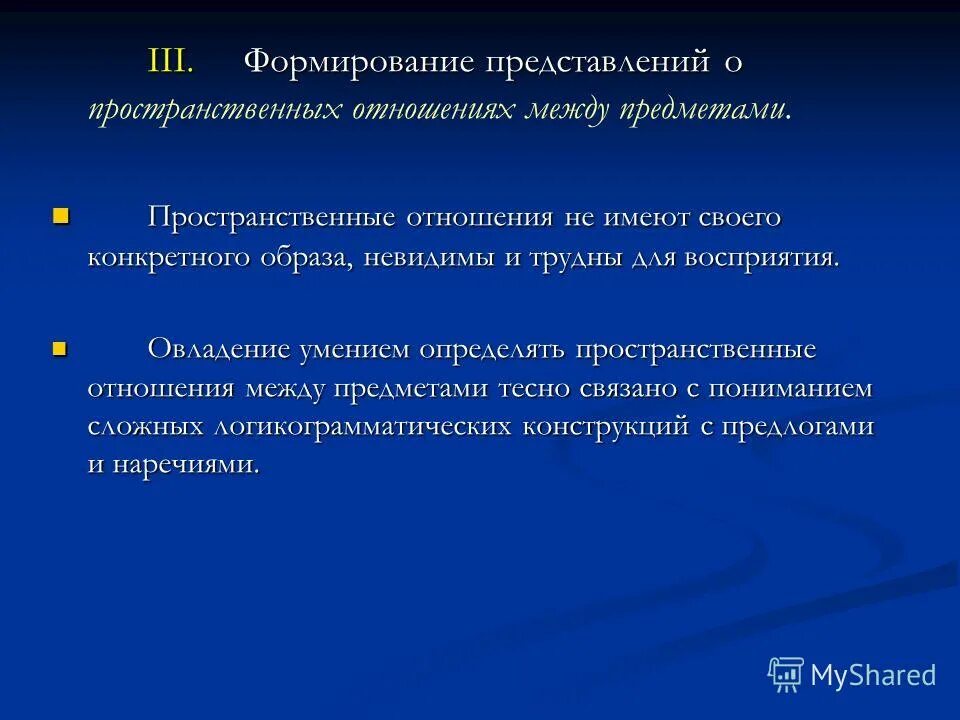 III. Формирование представлений о пространственных отношениях между предметами.

Пространственные отношения не имеют своего конкретного образа, невидимы и трудны для восприятия.

Овладение умением определять пространственные отношения между предметами тесно связано с пониманием сложных логикограмматических конструкций с предлогами и наречиями.

MyShared